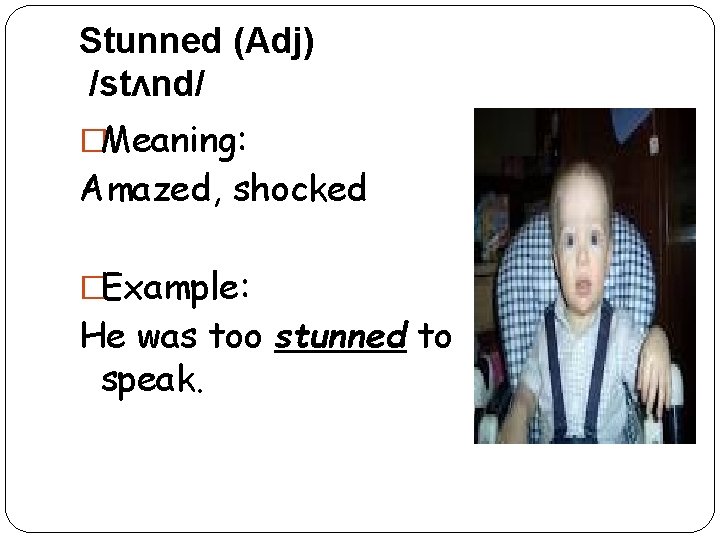 Stunned (Adj)
/stʌnd/

□Meaning:
Amazed, shocked

□Example:
He was too stunned to speak.